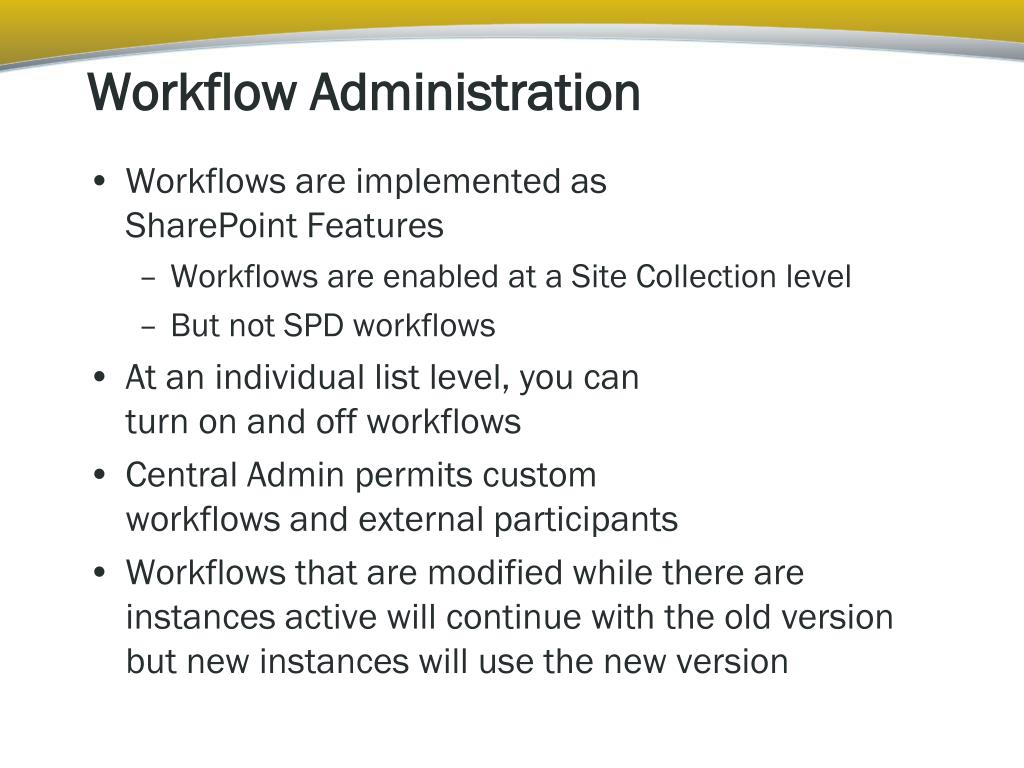 Workflow Administration

• Workflows are implemented as SharePoint Features
– Workflows are enabled at a Site Collection level
– But not SPD workflows

• At an individual list level, you can turn on and off workflows

• Central Admin permits custom workflows and external participants

• Workflows that are modified while there are instances active will continue with the old version but new instances will use the new version